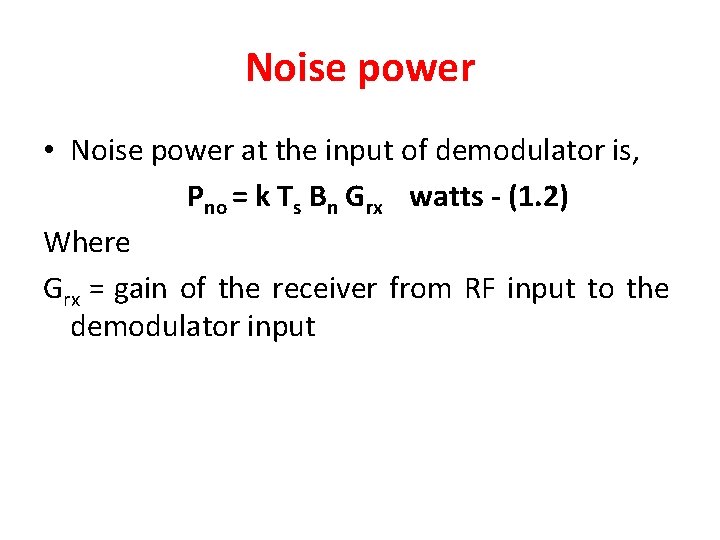 Noise power

• Noise power at the input of demodulator is,

$P_{no} = k\ T_s\ B_n\ G_{rx}$ watts - (1.2)

Where

$G_{rx}$ = gain of the receiver from RF input to the demodulator input